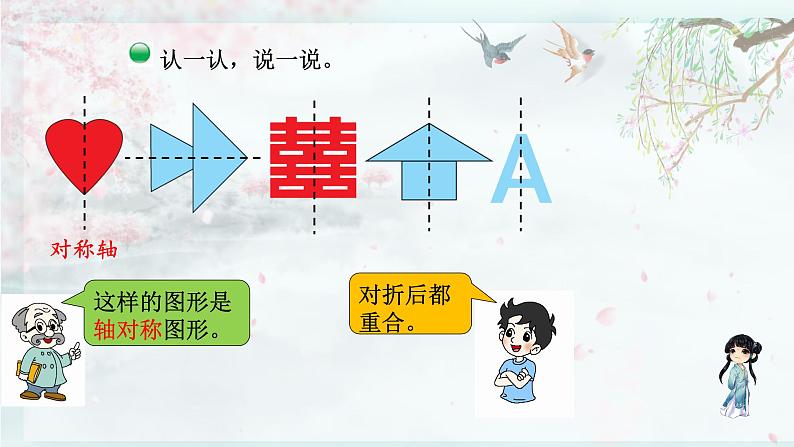 认一认，说一说。

囍 A

对称轴

这样的图形是轴对称图形。

对折后都重合。